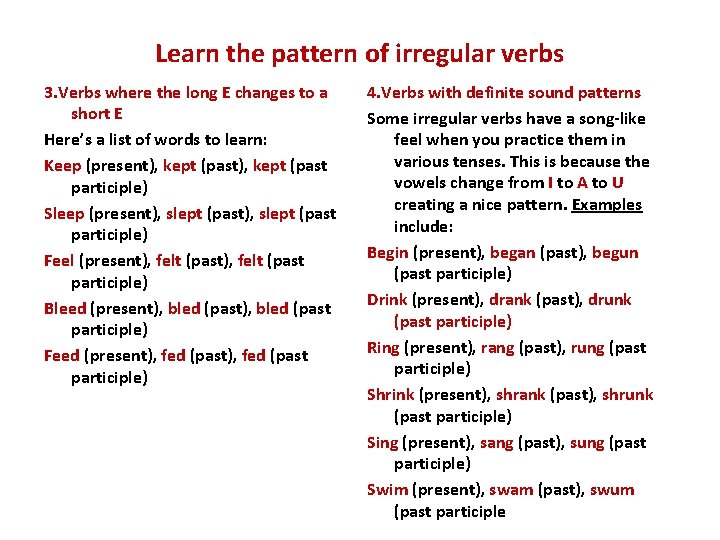 Learn the pattern of irregular verbs

3.Verbs where the long E changes to a short E

Here's a list of words to learn:

Keep (present), kept (past), kept (past participle)

Sleep (present), slept (past), slept (past participle)

Feel (present), felt (past), felt (past participle)

Bleed (present), bled (past), bled (past participle)

Feed (present), fed (past), fed (past participle)

4.Verbs with definite sound patterns

Some irregular verbs have a song-like feel when you practice them in various tenses. This is because the vowels change from I to A to U creating a nice pattern. Examples include:

Begin (present), began (past), begun (past participle)

Drink (present), drank (past), drunk (past participle)

Ring (present), rang (past), rung (past participle)

Shrink (present), shrank (past), shrunk (past participle)

Sing (present), sang (past), sung (past participle)

Swim (present), swam (past), swum (past participle